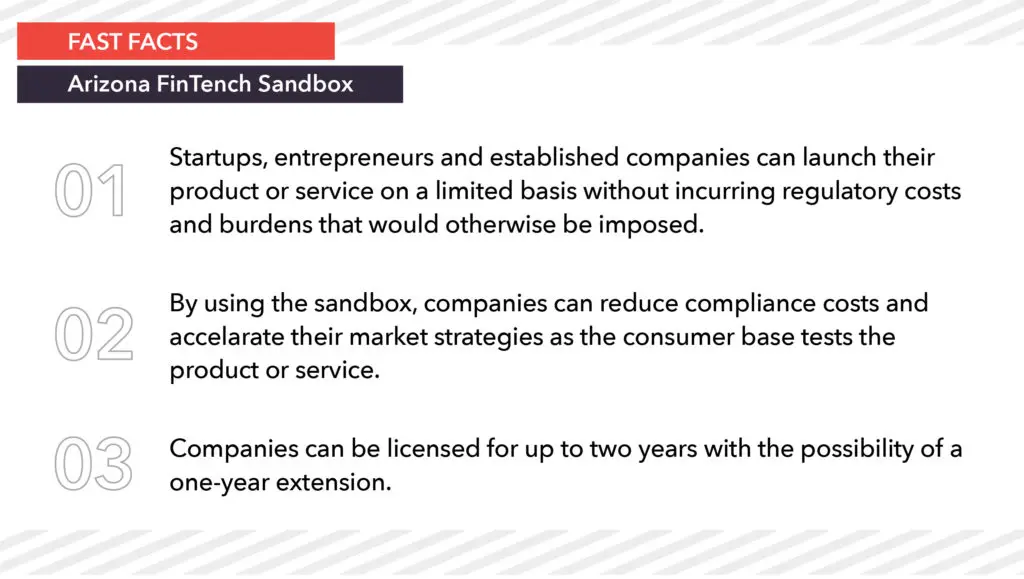 FAST FACTS

Arizona FinTench Sandbox

01 Startups, entrepreneurs and established companies can launch their product or service on a limited basis without incurring regulatory costs and burdens that would otherwise be imposed.

02 By using the sandbox, companies can reduce compliance costs and accelarate their market strategies as the consumer base tests the product or service.

03 Companies can be licensed for up to two years with the possibility of a one-year extension.